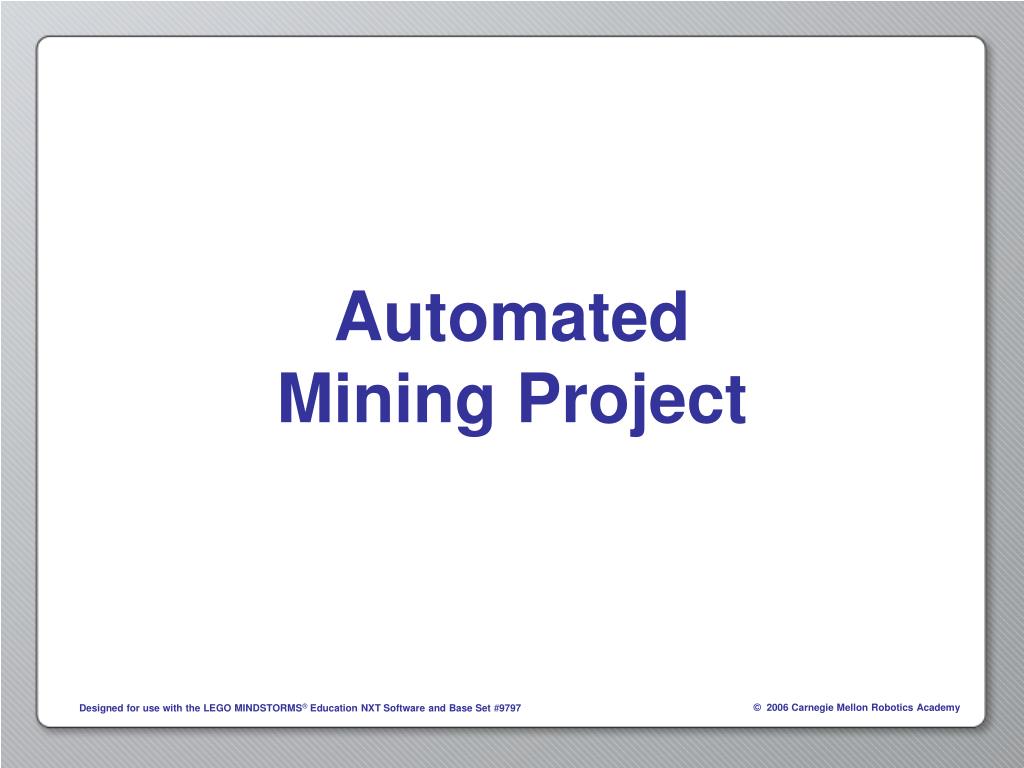 Automated Mining Project

Designed for use with the LEGO MINDSTORMS® Education NXT Software and Base Set #9797

© 2006 Carnegie Mellon Robotics Academy